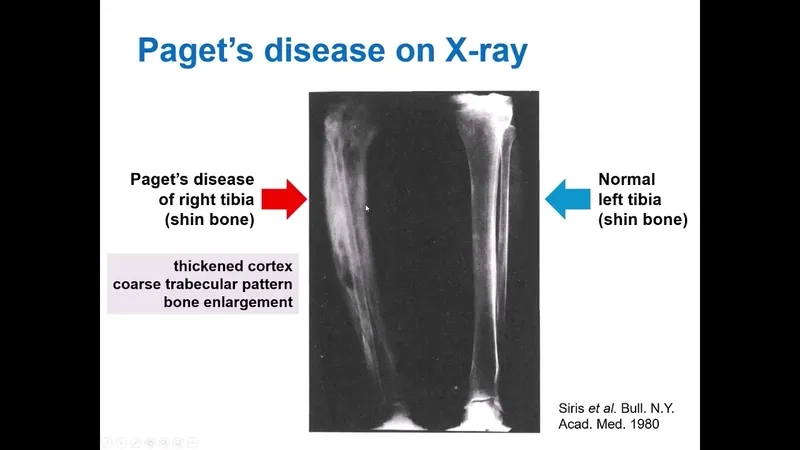 Paget's disease on X-ray

Paget's disease of right tibia (shin bone)

thickened cortex
coarse trabecular pattern
bone enlargement

Normal left tibia (shin bone)

Siris et al. Bull. N.Y. Acad. Med. 1980